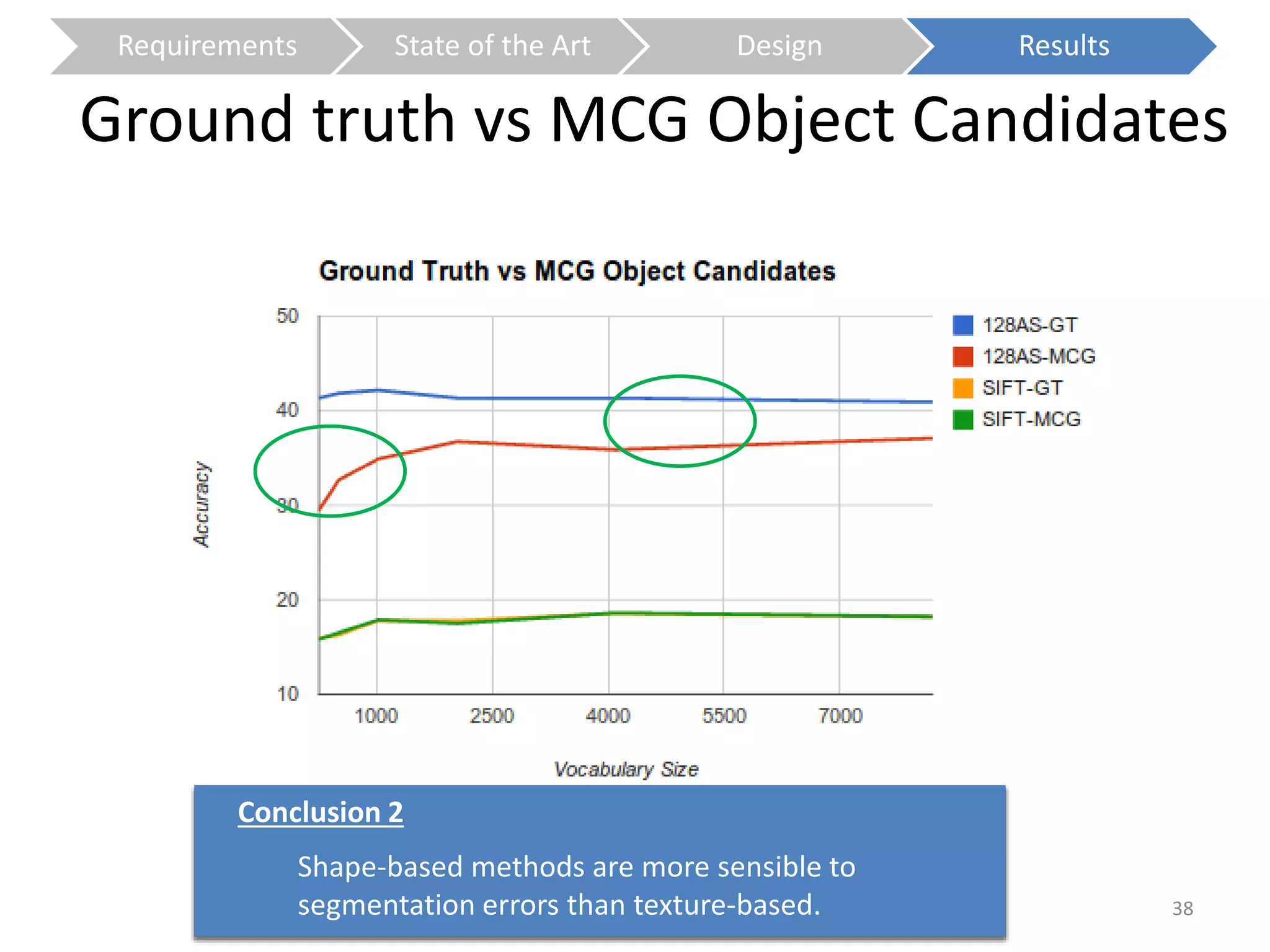 Requirements
State of the Art
Design
Results

Ground truth vs MCG Object Candidates

Ground Truth vs MCG Object Candidates

50
40
30
20
10

Accuracy

1000
2500
4000
5500
7000

Vocabulary Size

128AS-GT
128AS-MCG
SIFT-GT
SIFT-MCG

Conclusion 2

Shape-based methods are more sensible to segmentation errors than texture-based.

38